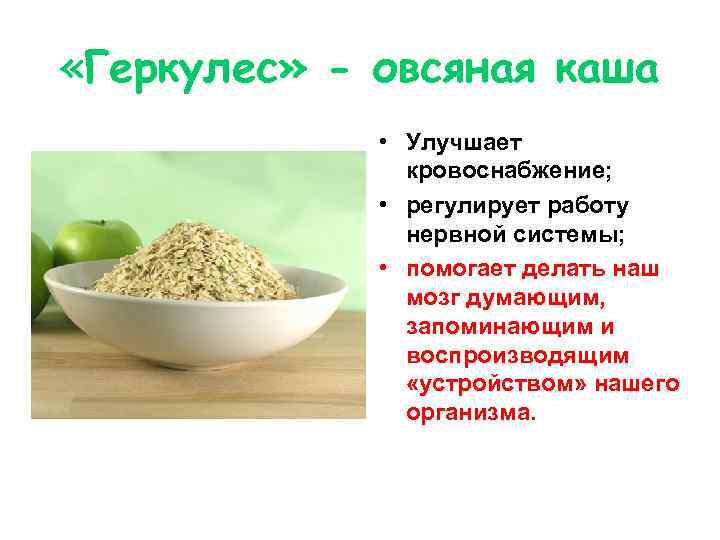 «Геркулес» - овсяная каша

• Улучшает кровоснабжение;
• регулирует работу нервной системы;
• помогает делать наш мозг думающим, запоминающим и воспроизводящим «устройством» нашего организма.